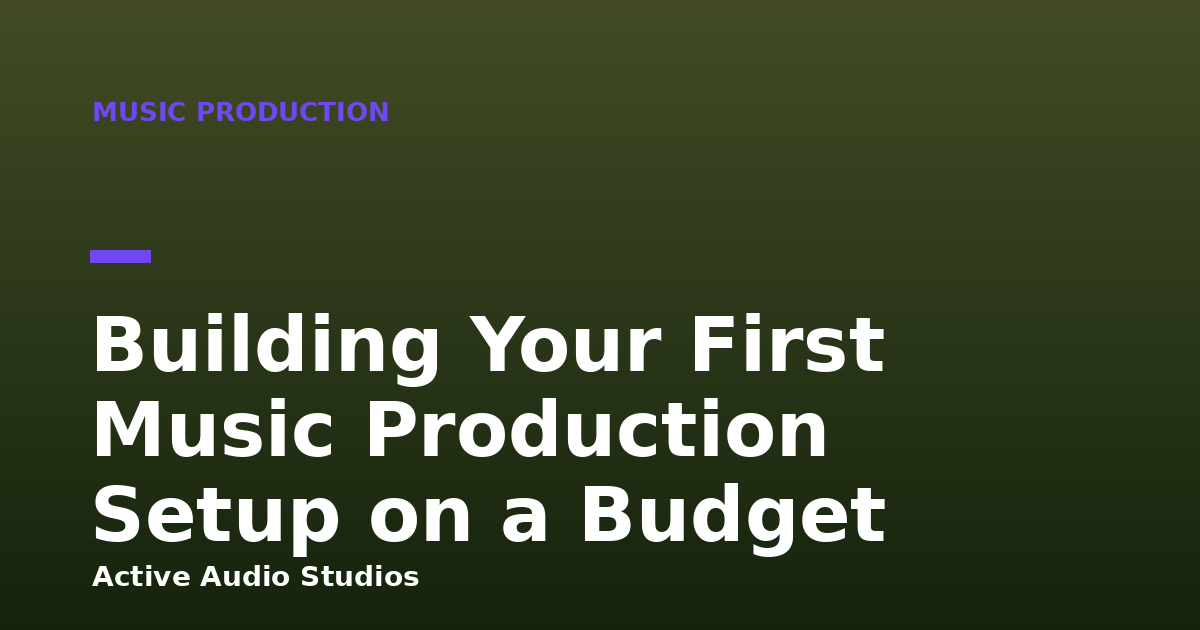 MUSIC PRODUCTION

Building Your First Music Production Setup on a Budget

Active Audio Studios